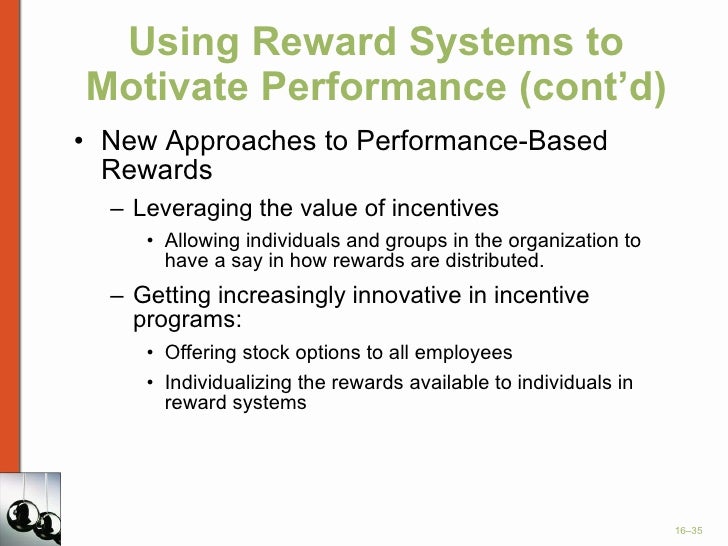 Using Reward Systems to Motivate Performance (cont'd)

• New Approaches to Performance-Based Rewards

– Leveraging the value of incentives

• Allowing individuals and groups in the organization to have a say in how rewards are distributed.

– Getting increasingly innovative in incentive programs:

• Offering stock options to all employees

• Individualizing the rewards available to individuals in reward systems

16–35